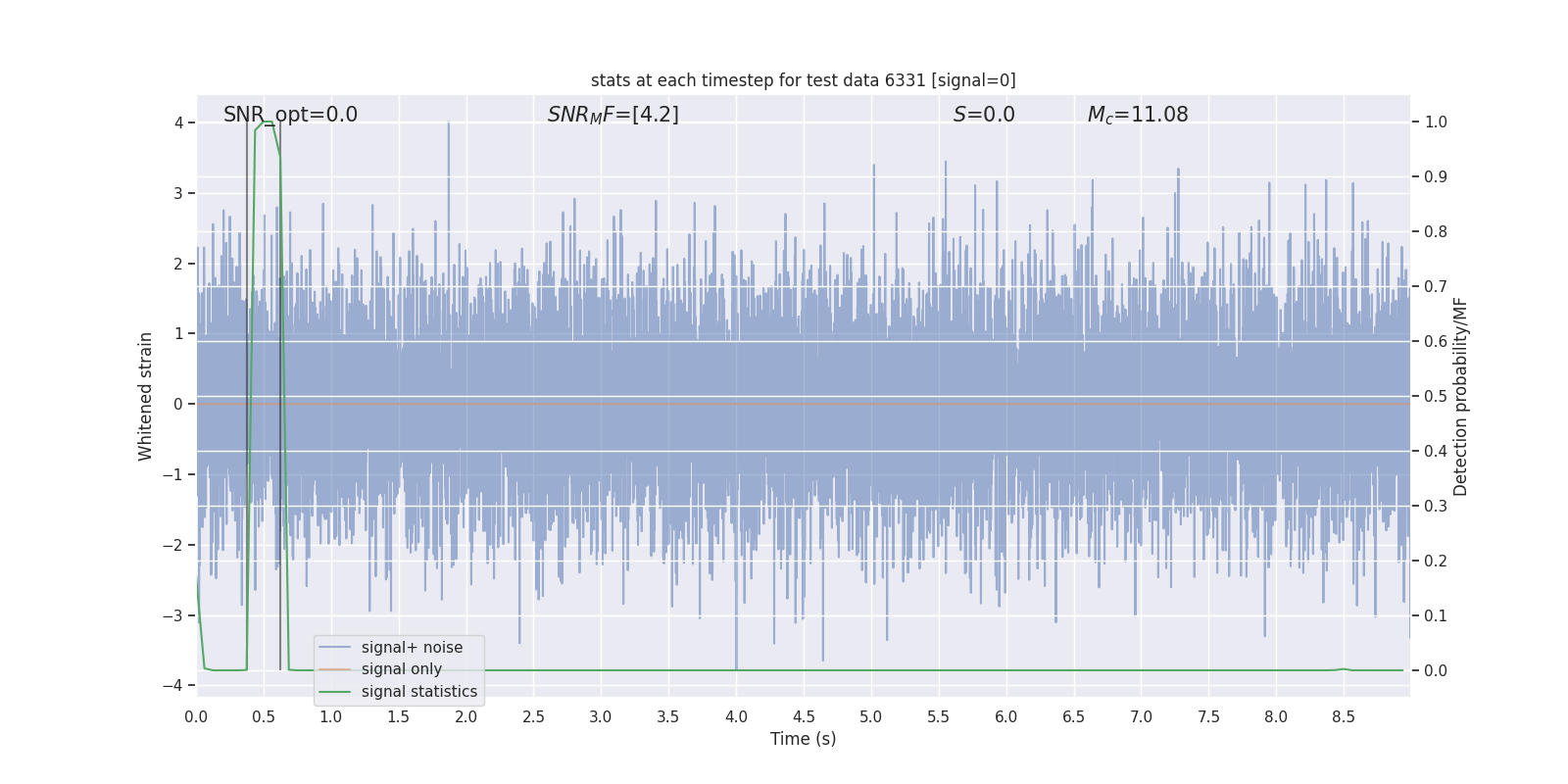 stats at each timestep for test data 6331 [signal=0]

SNR_opt=0.0

$SNR_MF$=[4.2]

$S$=0.0

$M_c$=11.08

Whitened strain

4
3
2
1
0
−1
−2
−3
−4

Detection probability/MF

1.0
0.9
0.8
0.7
0.6
0.5
0.4
0.3
0.2
0.1
0.0

signal+ noise
signal only
signal statistics

0.0 0.5 1.0 1.5 2.0 2.5 3.0 3.5 4.0 4.5 5.0 5.5 6.0 6.5 7.0 7.5 8.0 8.5

Time (s)